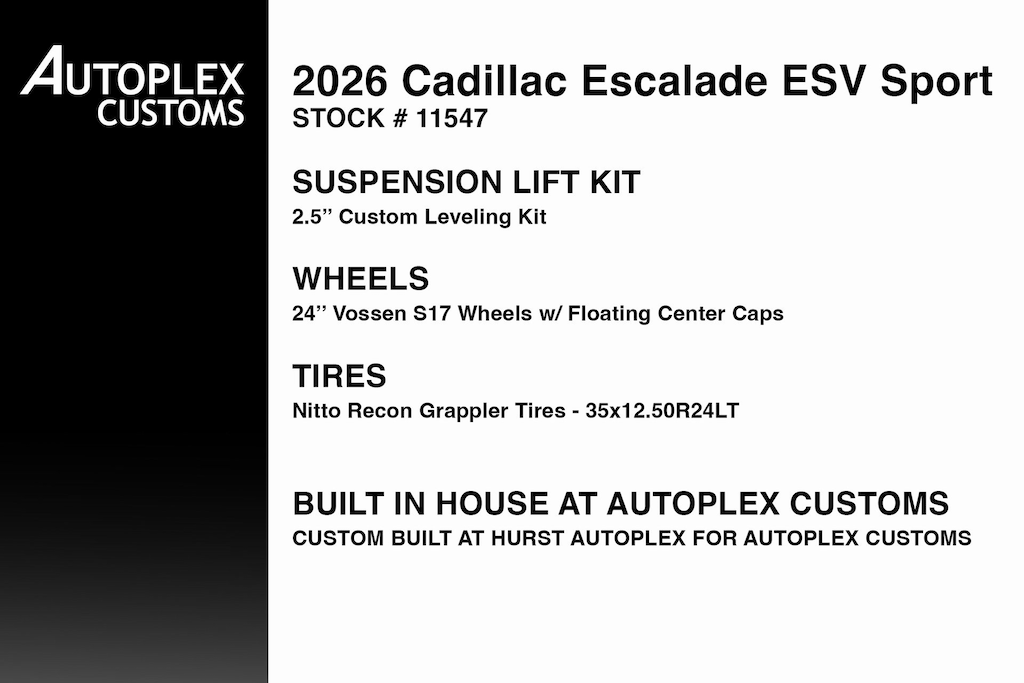 AUTOPLEX CUSTOMS

2026 Cadillac Escalade ESV Sport
STOCK # 11547

SUSPENSION LIFT KIT
2.5'' Custom Leveling Kit

WHEELS
24'' Vossen S17 Wheels w/ Floating Center Caps

TIRES
Nitto Recon Grappler Tires - 35x12.50R24LT

BUILT IN HOUSE AT AUTOPLEX CUSTOMS
CUSTOM BUILT AT HURST AUTOPLEX FOR AUTOPLEX CUSTOMS